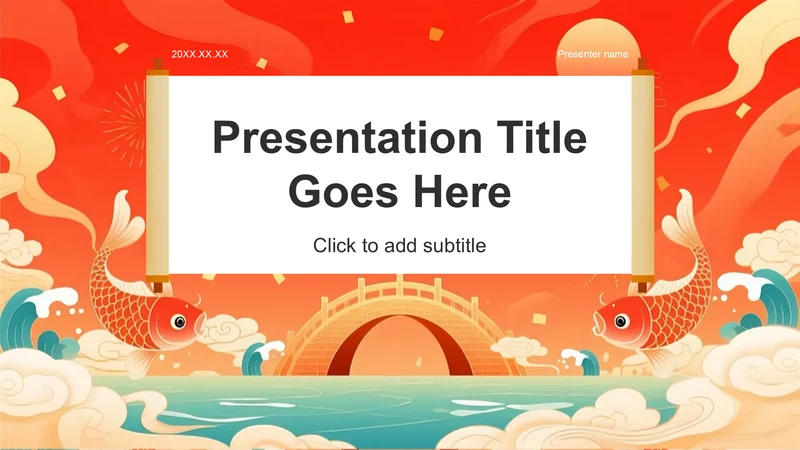 20XX.XX.XX

Presenter name

Presentation Title Goes Here

Click to add subtitle